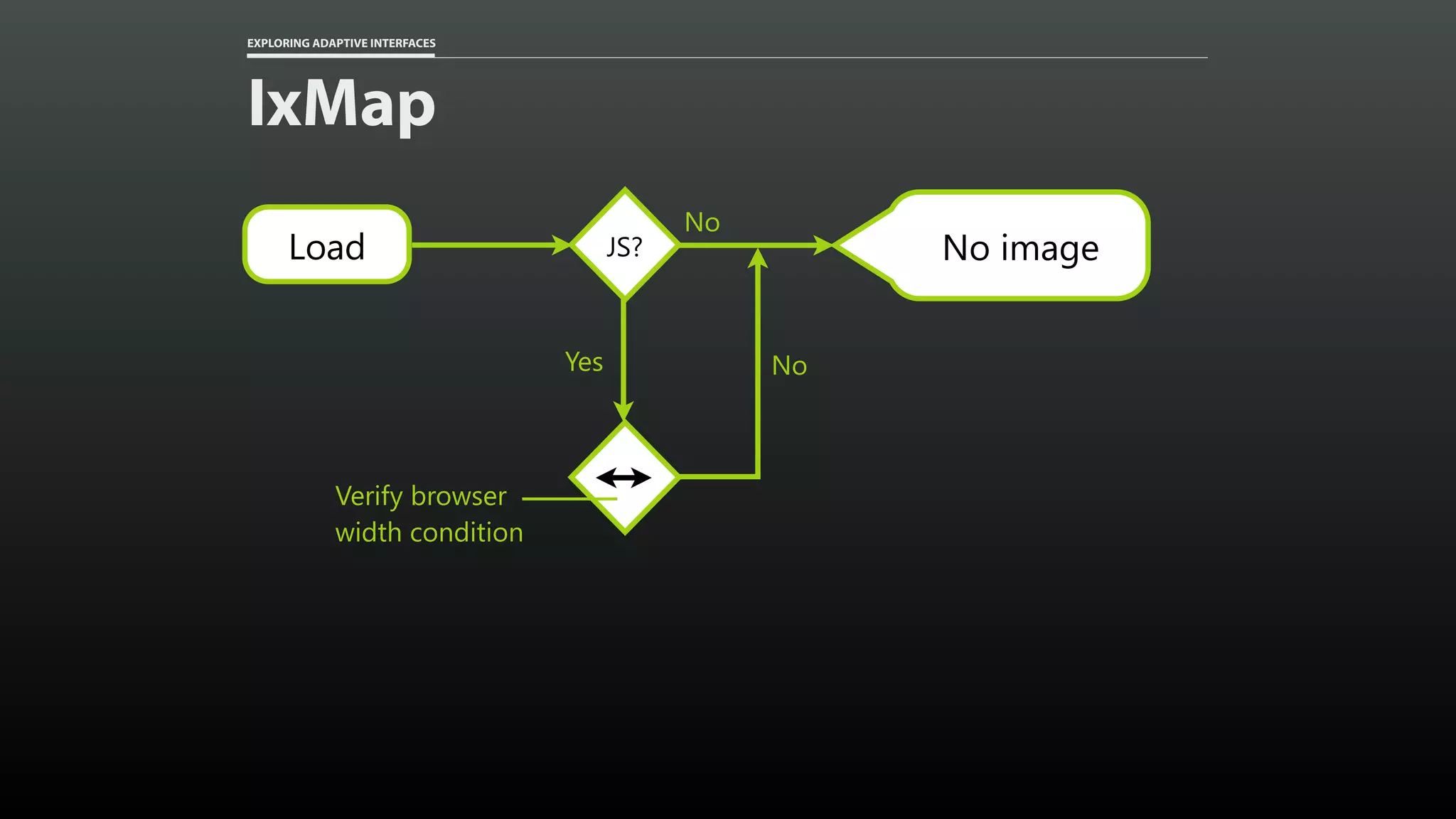 EXPLORING ADAPTIVE INTERFACES

IxMap

Load

JS?

No

No image

Yes

No

Verify browser width condition